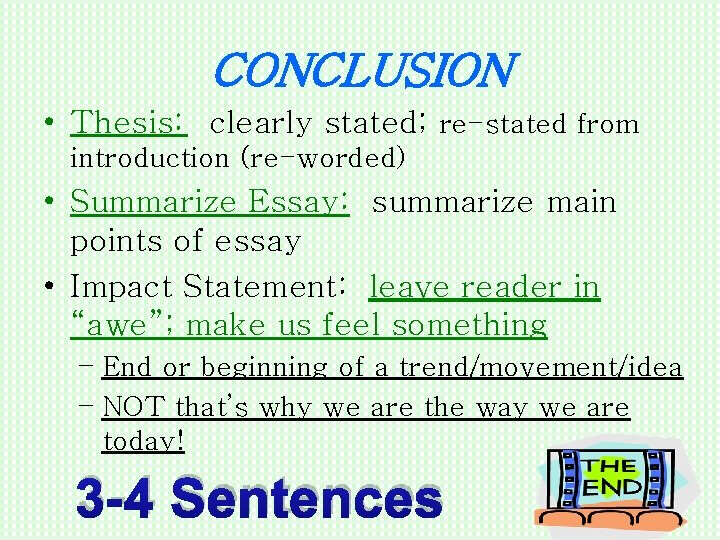 CONCLUSION

• Thesis: clearly stated; re-stated from introduction (re-worded)

• Summarize Essay: summarize main points of essay

• Impact Statement: leave reader in "awe"; make us feel something

– End or beginning of a trend/movement/idea

– NOT that's why we are the way we are today!

3-4 Sentences

THE END